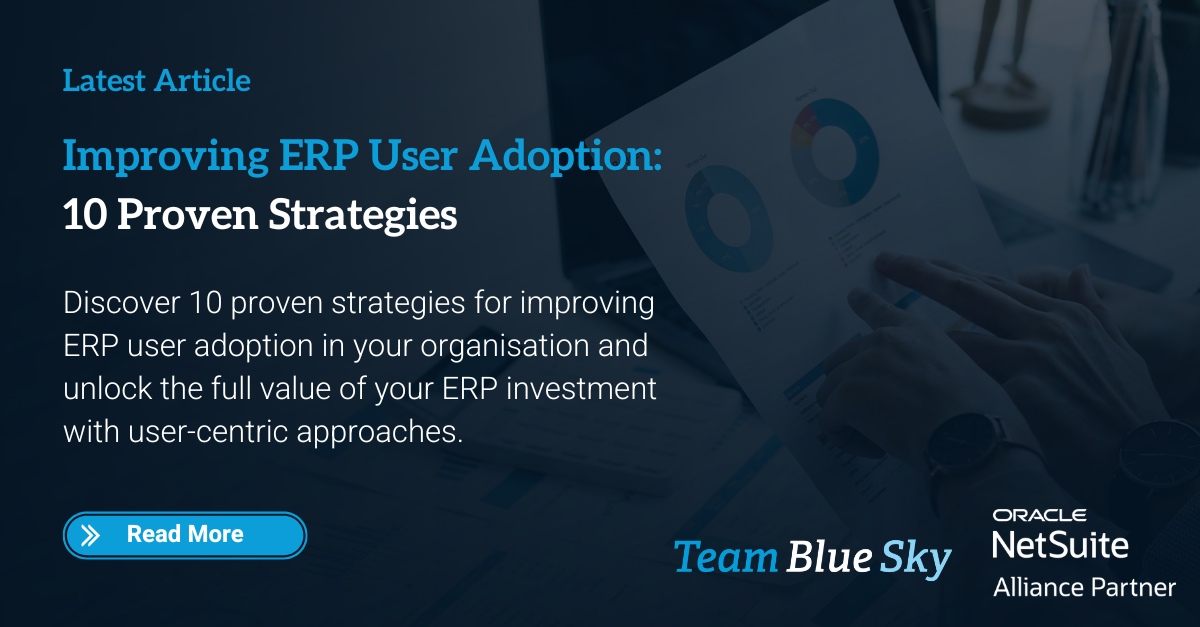 Latest Article

Improving ERP User Adoption:
10 Proven Strategies

Discover 10 proven strategies for improving ERP user adoption in your organisation and unlock the full value of your ERP investment with user-centric approaches.

Read More

Team Blue Sky

ORACLE
NetSuite
Alliance Partner